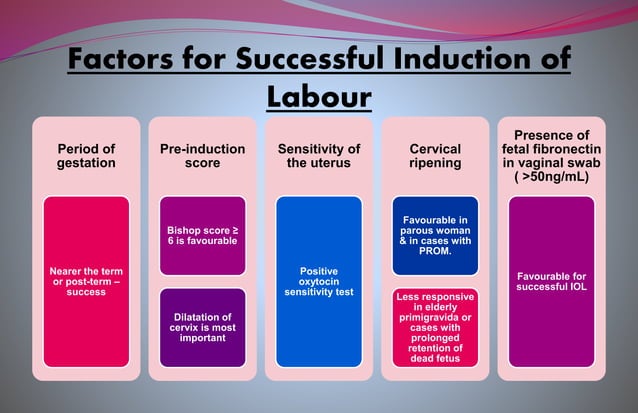 Factors for Successful Induction of Labour

Period of gestation

Nearer the term or post-term – success

Pre-induction score

Bishop score ≥ 6 is favourable

Dilatation of cervix is most important

Sensitivity of the uterus

Positive oxytocin sensitivity test

Cervical ripening

Favourable in parous woman & in cases with PROM.

Less responsive in elderly primigravida or cases with prolonged retention of dead fetus

Presence of fetal fibronectin in vaginal swab ( >50ng/mL)

Favourable for successful IOL